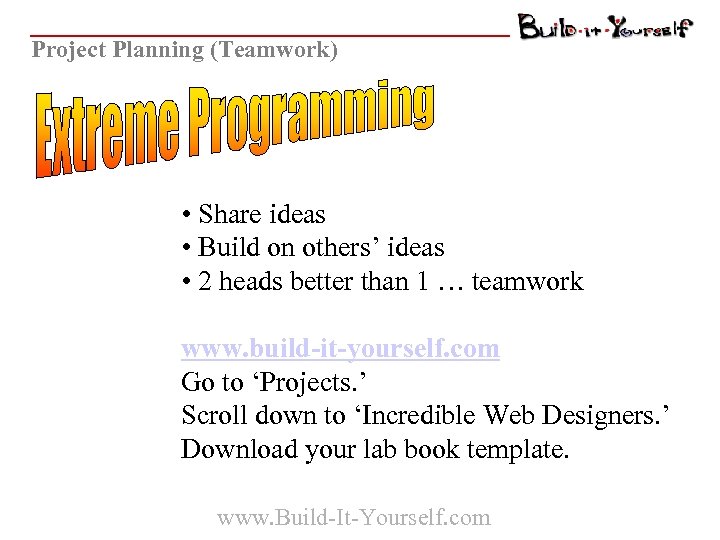 Build-it-Yourself

Project Planning (Teamwork)

Extreme Programming

• Share ideas
• Build on others' ideas
• 2 heads better than 1 … teamwork

www.build-it-yourself.com
Go to 'Projects.'
Scroll down to 'Incredible Web Designers.'
Download your lab book template.

www.Build-It-Yourself.com